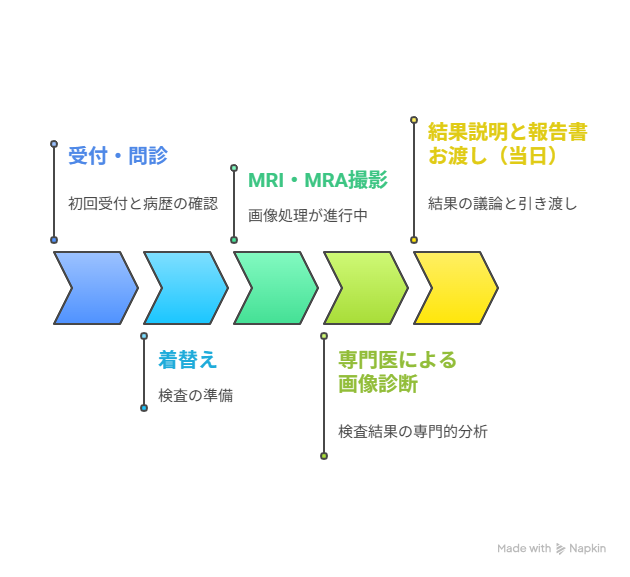 受付・問診

初回受付と病歴の確認

着替え

検査の準備

MRI・MRA撮影

画像処理が進行中

専門医による画像診断

検査結果の専門的分析

結果説明と報告書お渡し（当日）

結果の議論と引き渡し

Made with Napkin